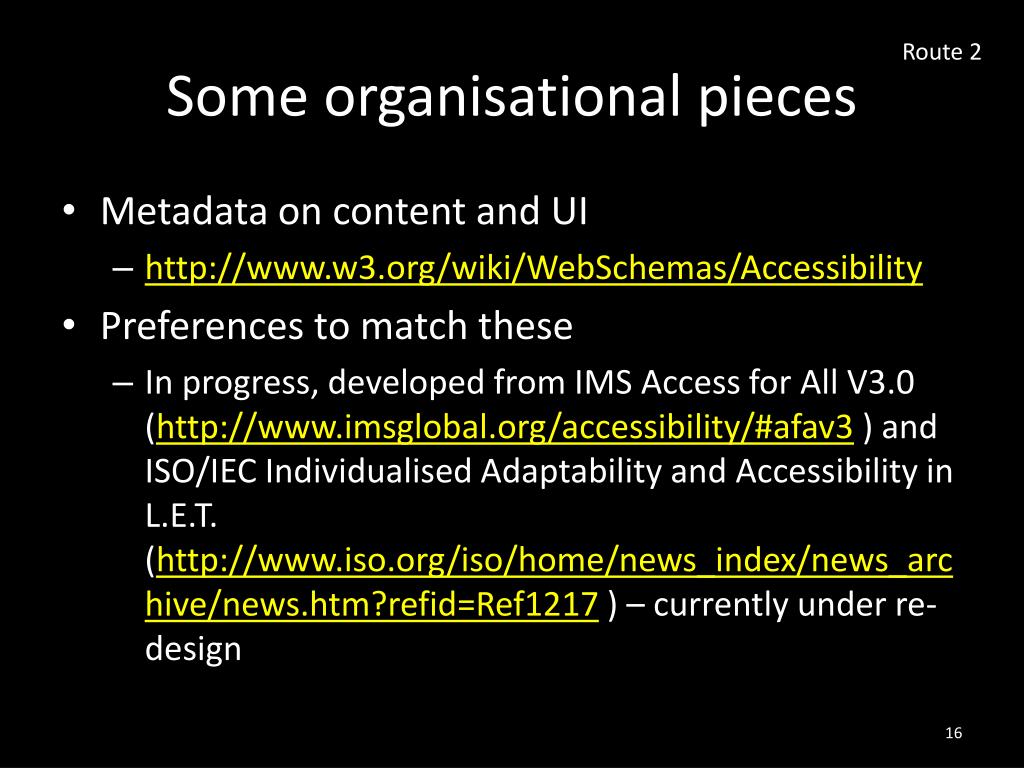 Route 2

Some organisational pieces

• Metadata on content and UI
– http://www.w3.org/wiki/WebSchemas/Accessibility
• Preferences to match these
– In progress, developed from IMS Access for All V3.0 (http://www.imsglobal.org/accessibility/#afav3 ) and ISO/IEC Individualised Adaptability and Accessibility in L.E.T. (http://www.iso.org/iso/home/news_index/news_archive/news.htm?refid=Ref1217 ) – currently under re-design

16